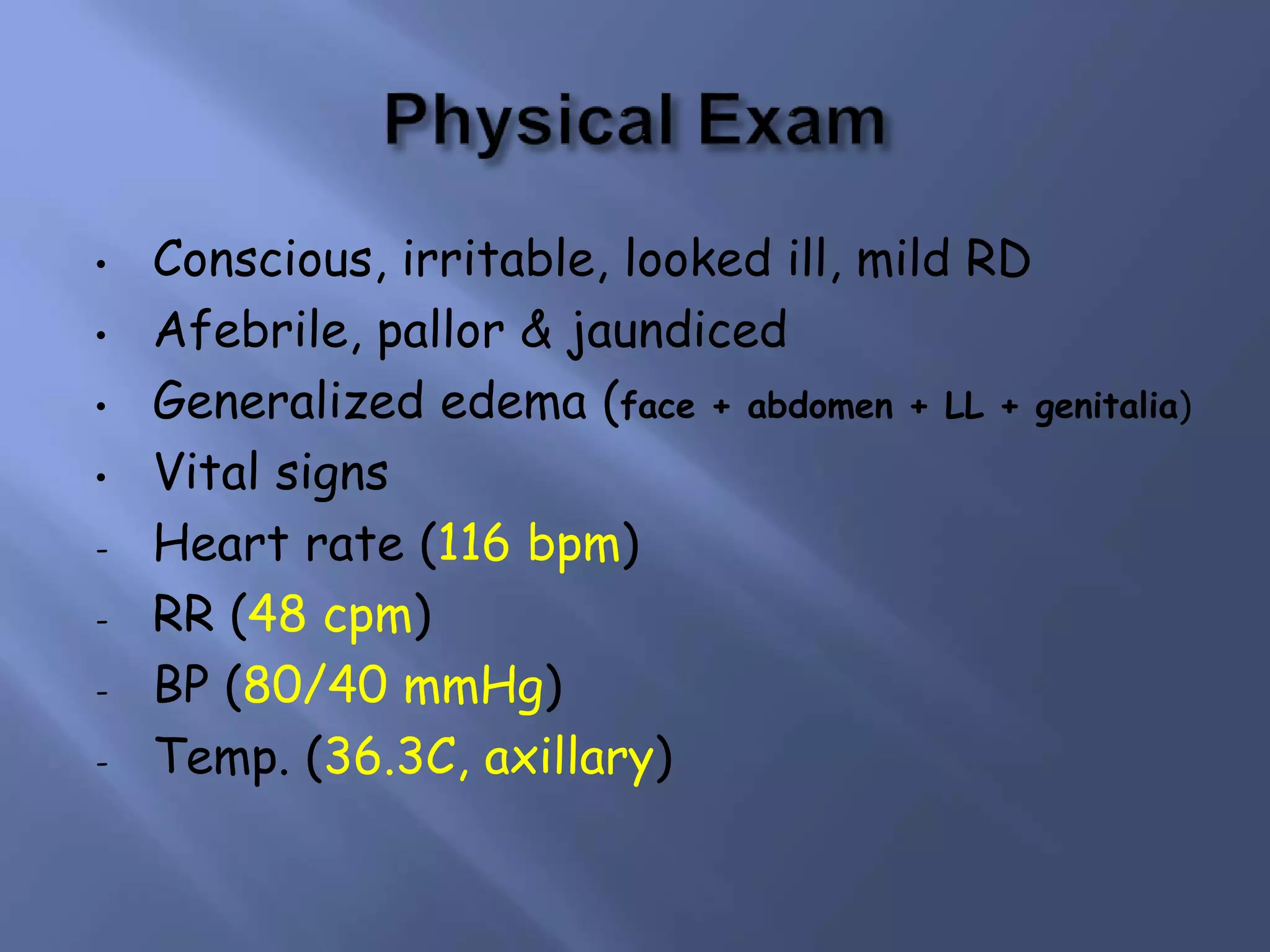 Physical Exam

• Conscious, irritable, looked ill, mild RD
• Afebrile, pallor & jaundiced
• Generalized edema (face + abdomen + LL + genitalia)
• Vital signs
- Heart rate (116 bpm)
- RR (48 cpm)
- BP (80/40 mmHg)
- Temp. (36.3C, axillary)